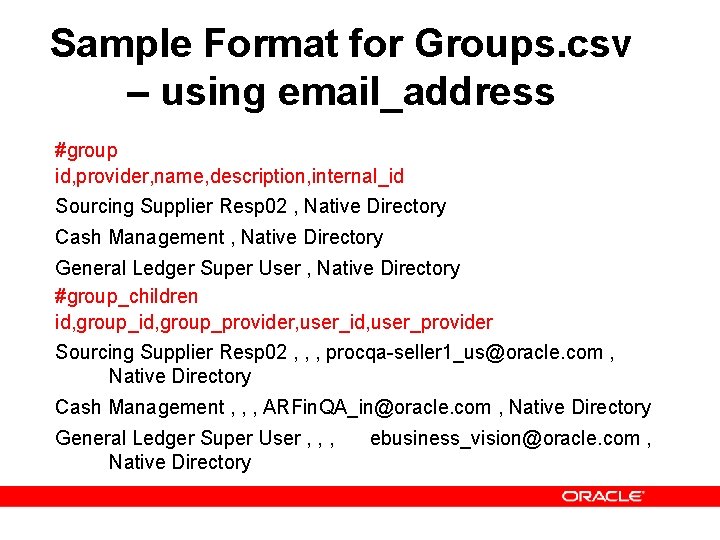 Sample Format for Groups.csv – using email_address

#group
id,provider,name,description,internal_id
Sourcing Supplier Resp02 , Native Directory
Cash Management , Native Directory
General Ledger Super User , Native Directory
#group_children
id,group_id,group_provider,user_id,user_provider
Sourcing Supplier Resp02 , , , procqa-seller1_us@oracle.com , Native Directory
Cash Management , , , ARFinQA_in@oracle.com , Native Directory
General Ledger Super User , , , ebusiness_vision@oracle.com , Native Directory

ORACLE